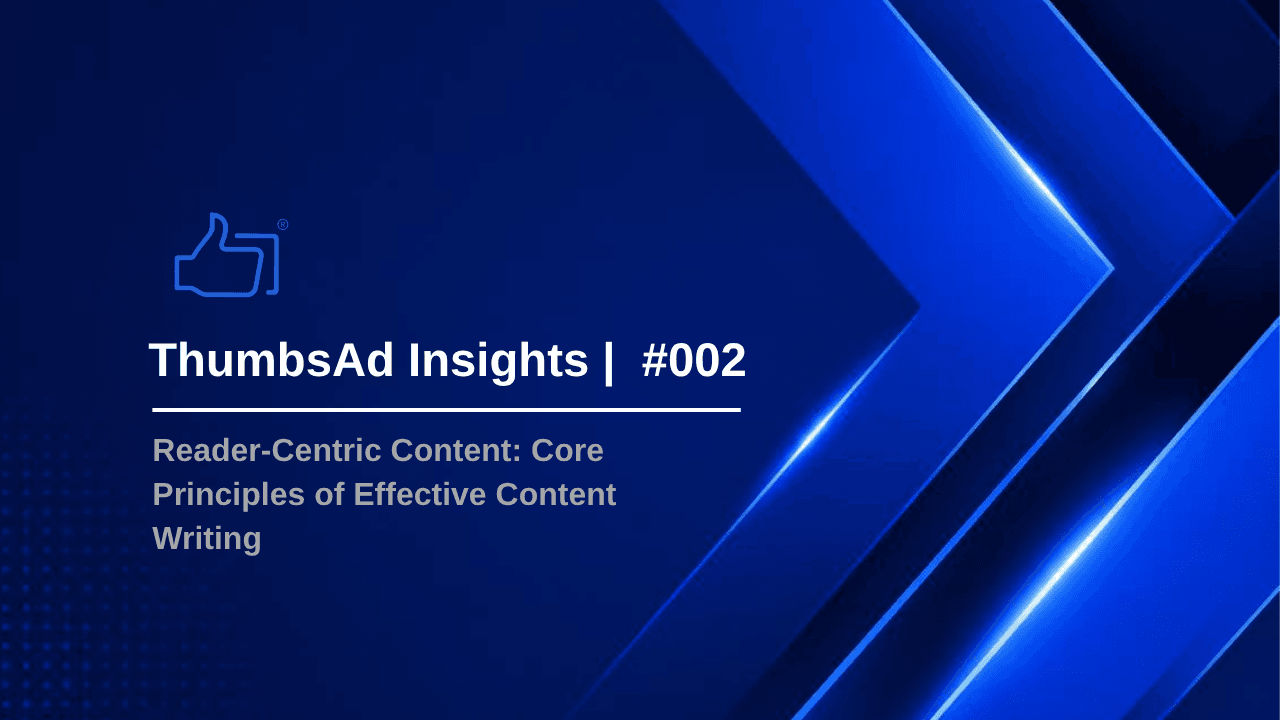 ®

ThumbsAd Insights | #002

Reader-Centric Content: Core Principles of Effective Content Writing